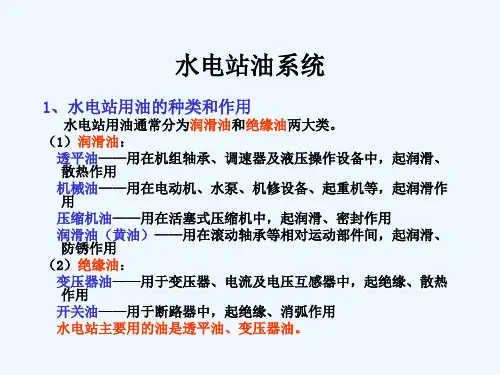 水电站油系统

1、水电站用油的种类和作用

水电站用油通常分为润滑油和绝缘油两大类。

（1）润滑油：

透平油——用在机组轴承、调速器及液压操作设备中，起润滑、散热作用

机械油——用在电动机、水泵、机修设备、起重机等，起润滑作用

压缩机油——用在活塞式压缩机中，起润滑、密封作用

润滑油（黄油）——用在滚动轴承等相对运动部件间，起润滑、防锈作用

（2）绝缘油：

变压器油——用于变压器、电流及电压互感器中，起绝缘、散热作用

开关油——用于断路器中，起绝缘、消弧作用

水电站主要用的油是透平油、变压器油。